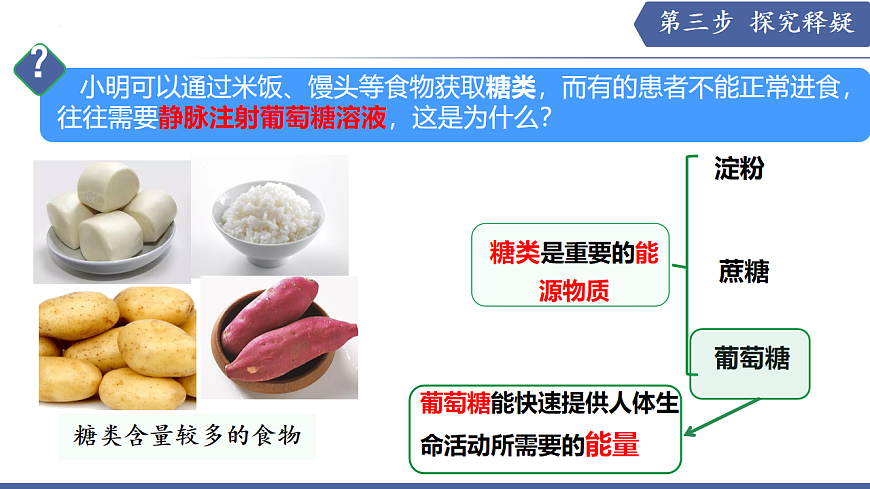 第三步 探究释疑

?

小明可以通过米饭、馒头等食物获取糖类，而有的患者不能正常进食，往往需要静脉注射葡萄糖溶液，这是为什么？

糖类含量较多的食物

糖类是重要的能源物质

淀粉

蔗糖

葡萄糖

葡萄糖能快速提供人体生命活动所需要的能量